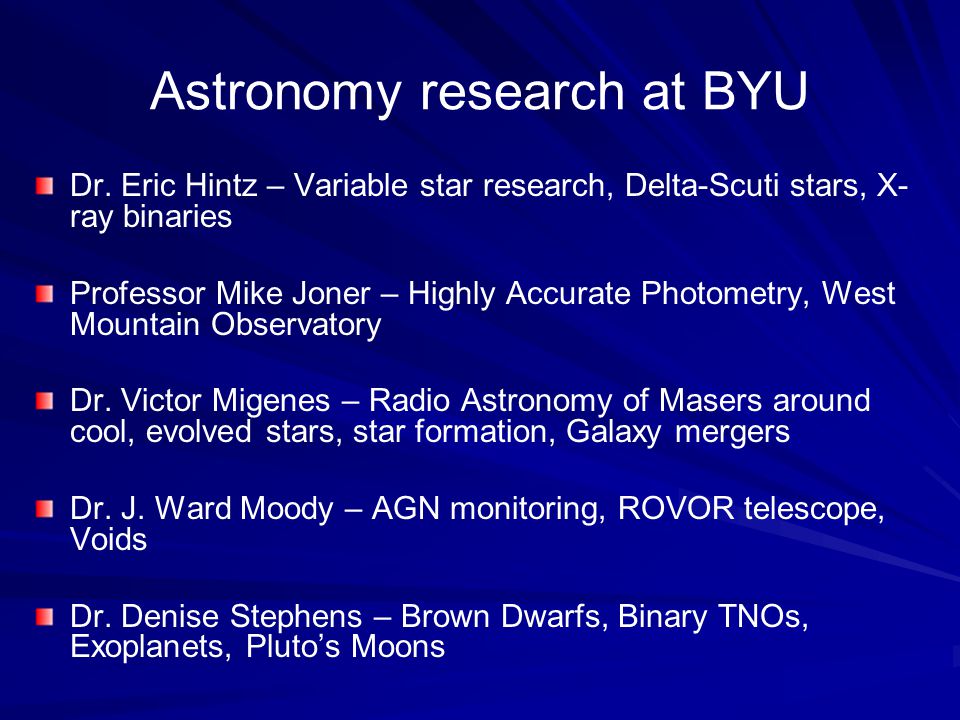 Astronomy research at BYU

Dr. Eric Hintz – Variable star research, Delta-Scuti stars, X-ray binaries

Professor Mike Joner – Highly Accurate Photometry, West Mountain Observatory

Dr. Victor Migenes – Radio Astronomy of Masers around cool, evolved stars, star formation, Galaxy mergers

Dr. J. Ward Moody – AGN monitoring, ROVOR telescope, Voids

Dr. Denise Stephens – Brown Dwarfs, Binary TNOs, Exoplanets, Pluto's Moons